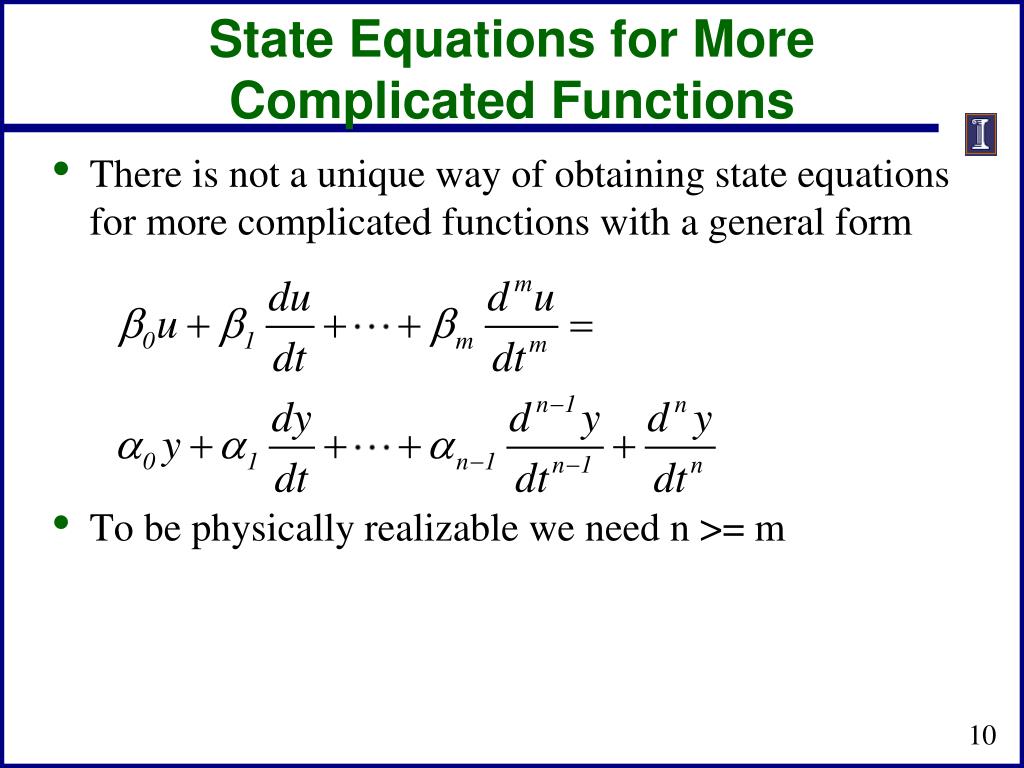 State Equations for More Complicated Functions

I

• There is not a unique way of obtaining state equations for more complicated functions with a general form

$\beta_0 u + \beta_1 \frac{du}{dt} + \cdots + \beta_m \frac{d^m u}{dt^m} =$

$\alpha_0 y + \alpha_1 \frac{dy}{dt} + \cdots + \alpha_{n-1} \frac{d^{n-1} y}{dt^{n-1}} + \frac{d^n y}{dt^n}$

• To be physically realizable we need n >= m

10